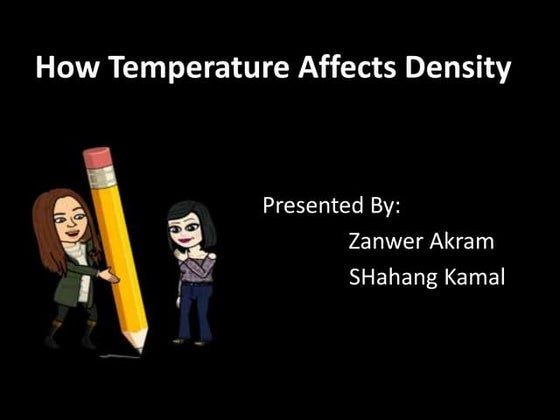 How Temperature Affects Density

Presented By:
Zanwer Akram
SHahang Kamal